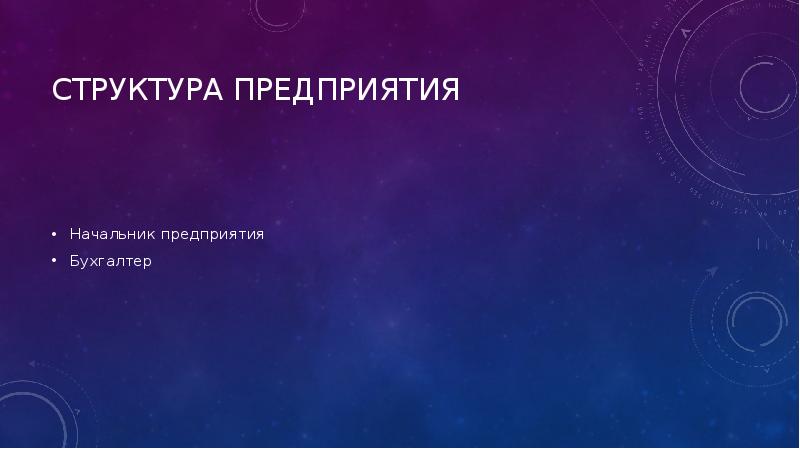 СТРУКТУРА ПРЕДПРИЯТИЯ

• Начальник предприятия
• Бухгалтер